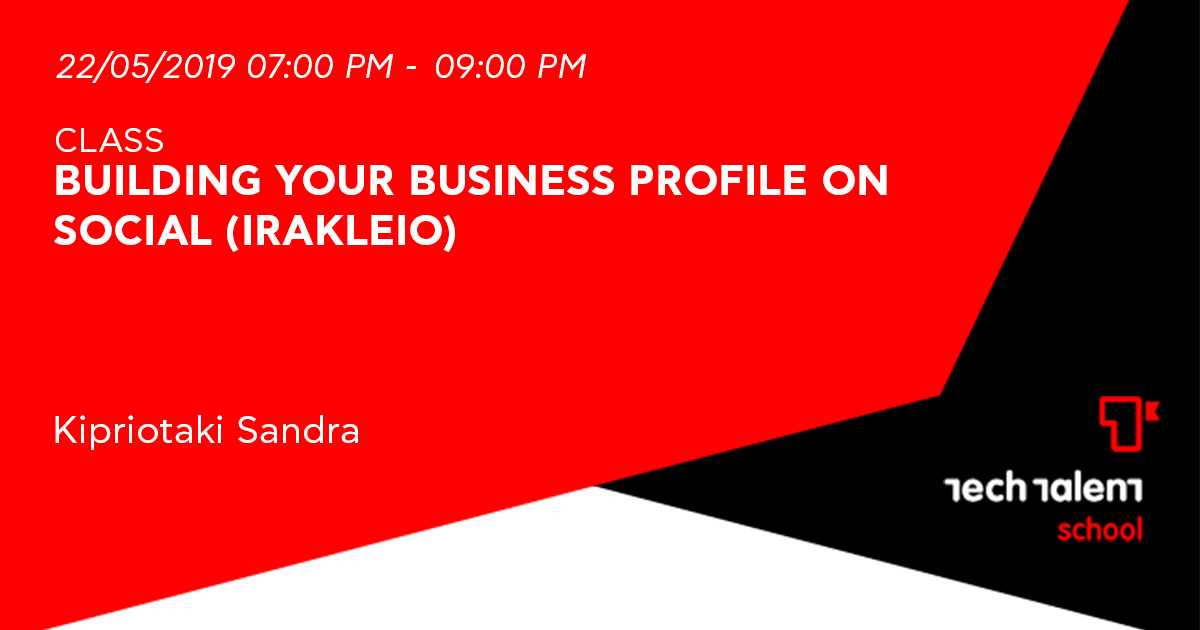 22/05/2019 07:00 PM - 09:00 PM

CLASS
BUILDING YOUR BUSINESS PROFILE ON SOCIAL (IRAKLEIO)

Kipriotaki Sandra

tech talent
school